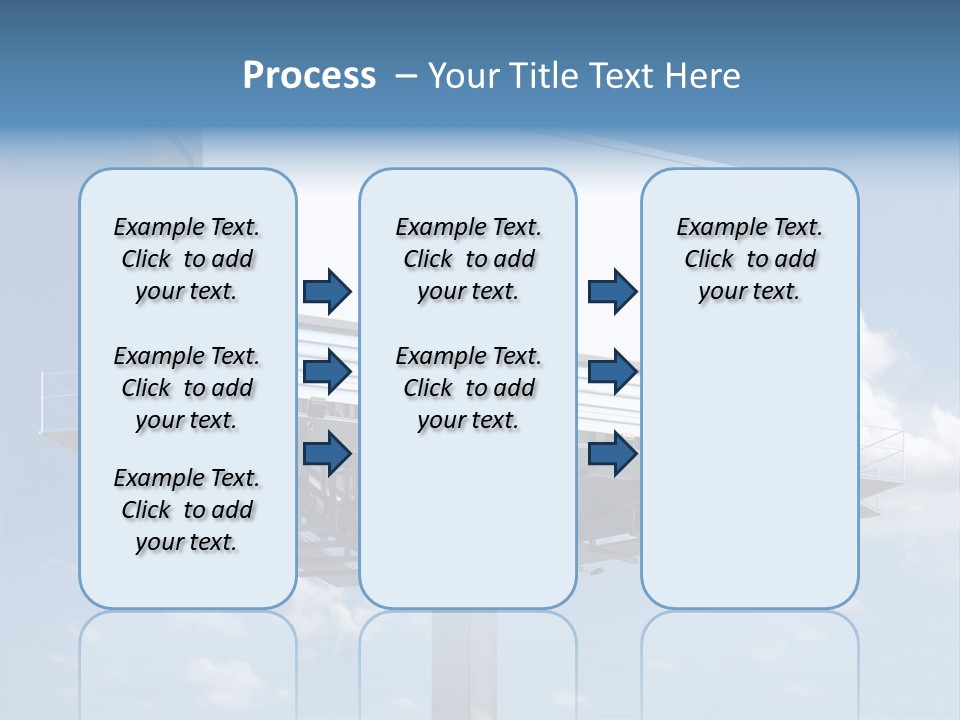 Process – Your Title Text Here

Example Text. Click to add your text.

Example Text. Click to add your text.

Example Text. Click to add your text.

Example Text. Click to add your text.

Example Text. Click to add your text.

Example Text. Click to add your text.